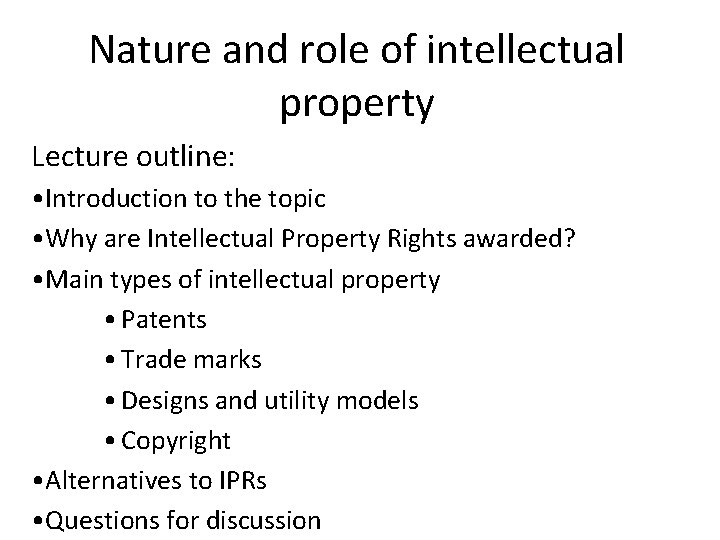 Nature and role of intellectual property

Lecture outline:

•Introduction to the topic

•Why are Intellectual Property Rights awarded?

•Main types of intellectual property

• Patents

• Trade marks

• Designs and utility models

• Copyright

•Alternatives to IPRs

•Questions for discussion